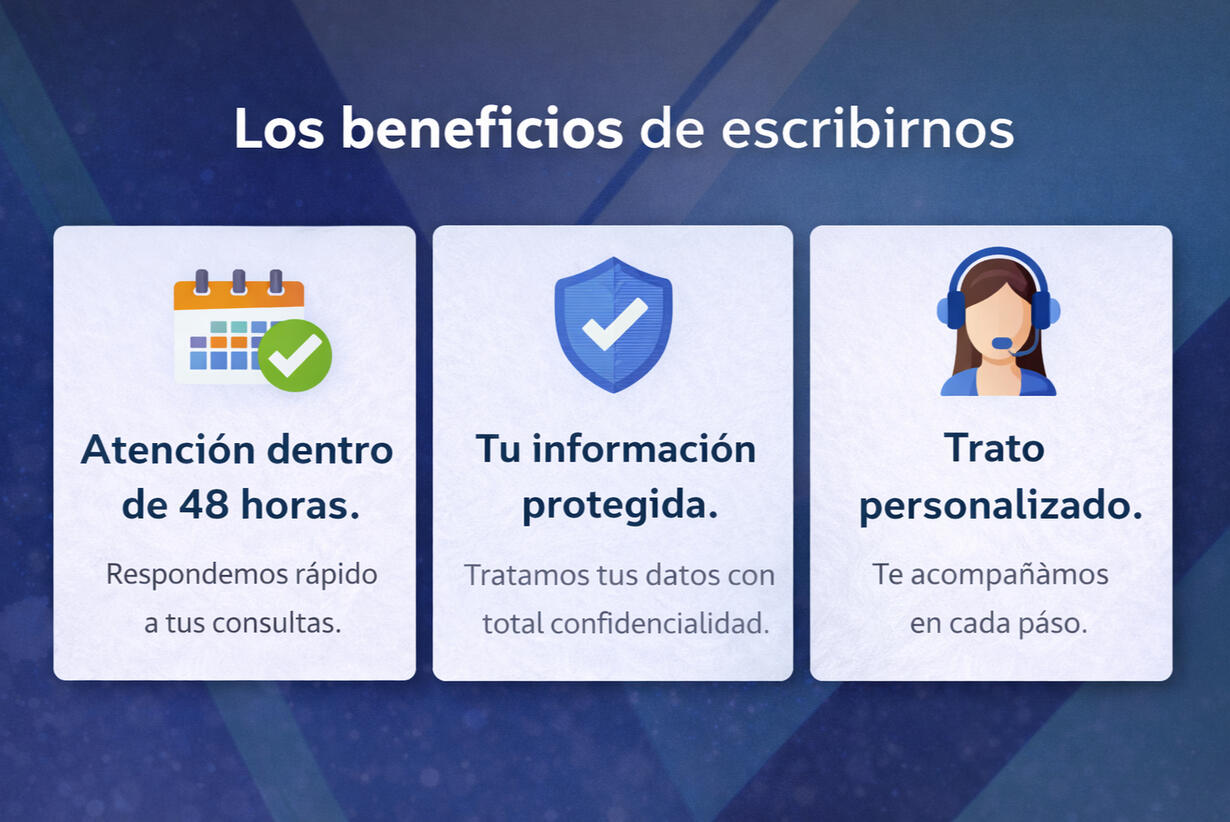 Los beneficios de escribirnos

Atención dentro de 48 horas.

Respondemos rápido a tus consultas.

Tu información protegida.

Tratamos tus datos con total confidencialidad.

Trato personalizado.

Te acompañàmos en cada páso.